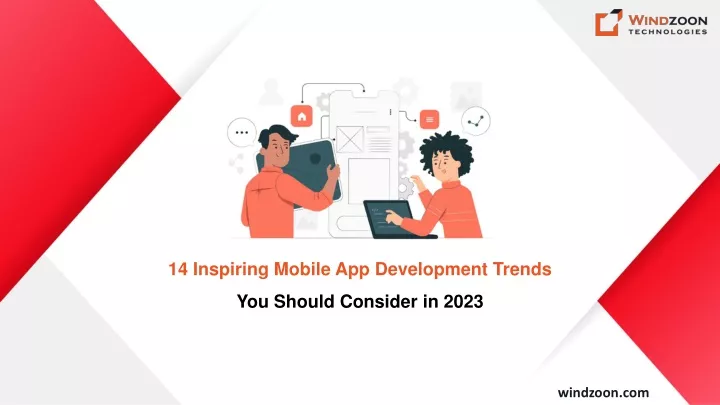 WINDZOON
TECHNOLOGIES

14 Inspiring Mobile App Development Trends
You Should Consider in 2023

windzoon.com